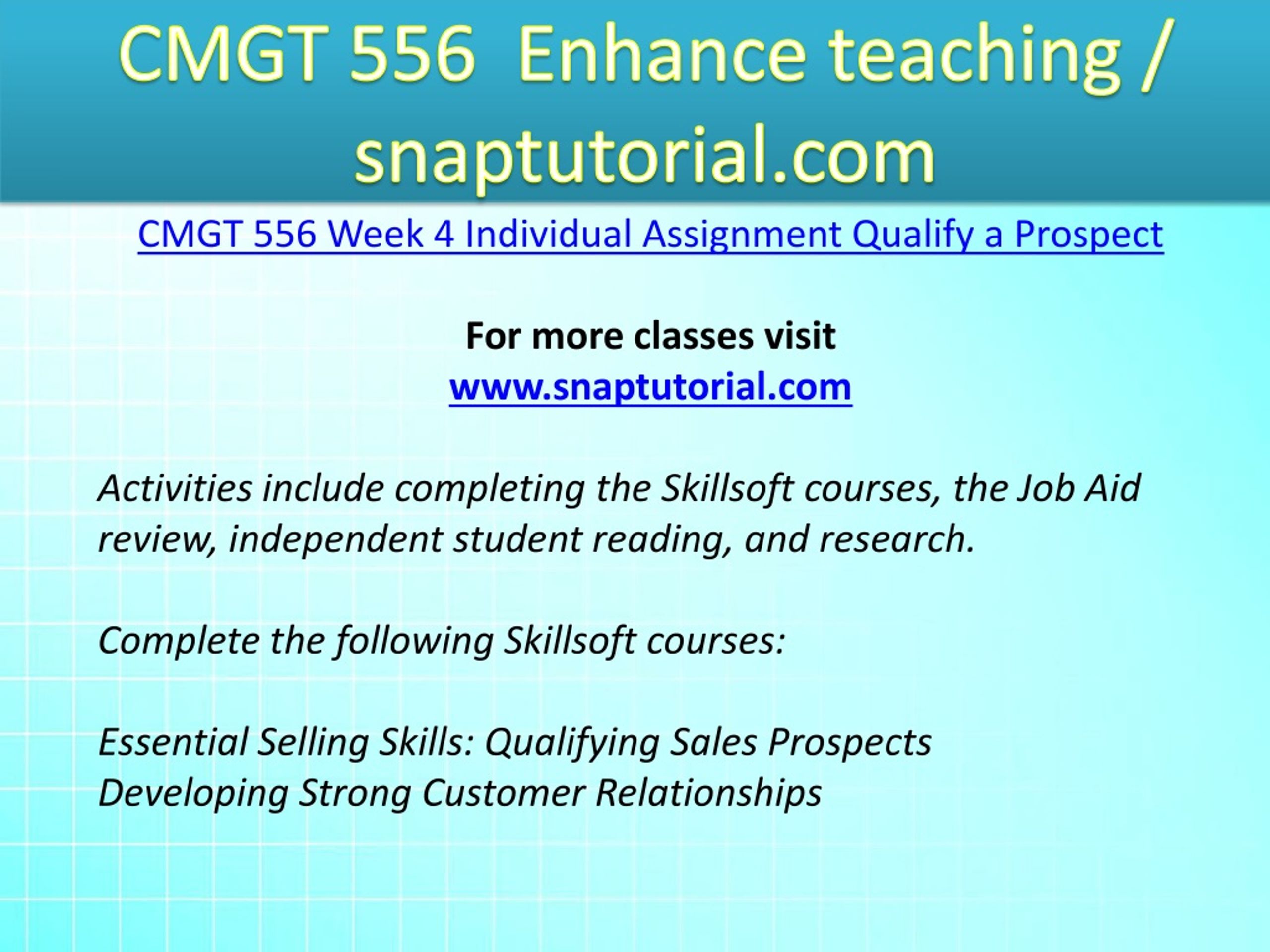 CMGT 556 Enhance teaching / snaptutorial.com

CMGT 556 Week 4 Individual Assignment Qualify a Prospect

For more classes visit
www.snaptutorial.com

Activities include completing the Skillsoft courses, the Job Aid review, independent student reading, and research.

Complete the following Skillsoft courses:

Essential Selling Skills: Qualifying Sales Prospects
Developing Strong Customer Relationships